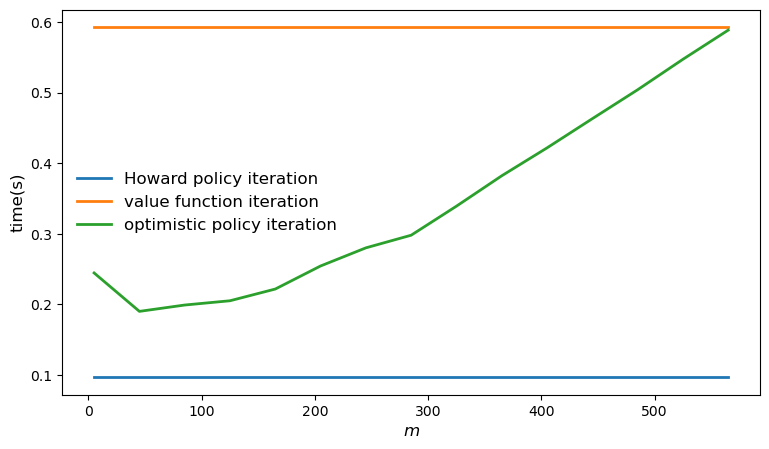 0.6
0.5
0.4
0.3
0.2
0.1
time(s)

Howard policy iteration
value function iteration
optimistic policy iteration

0
100
200
300
400
500
$m$